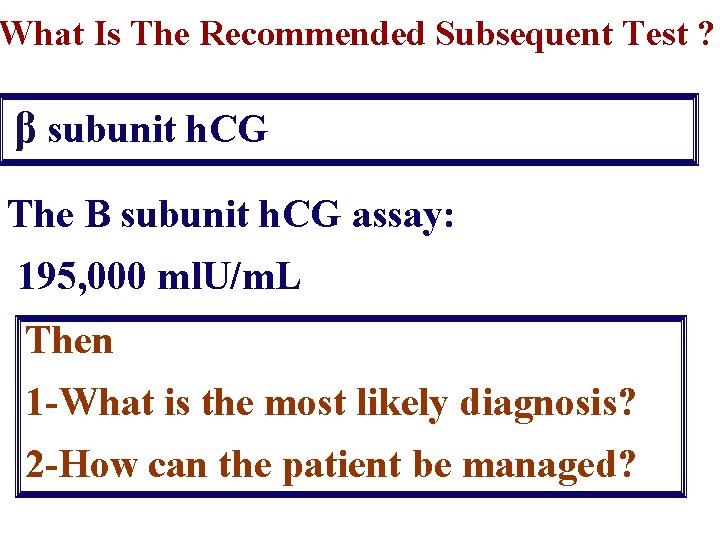 What Is The Recommended Subsequent Test ?

β subunit hCG

The B subunit hCG assay:

195,000 mlU/mL

Then

1-What is the most likely diagnosis?

2-How can the patient be managed?